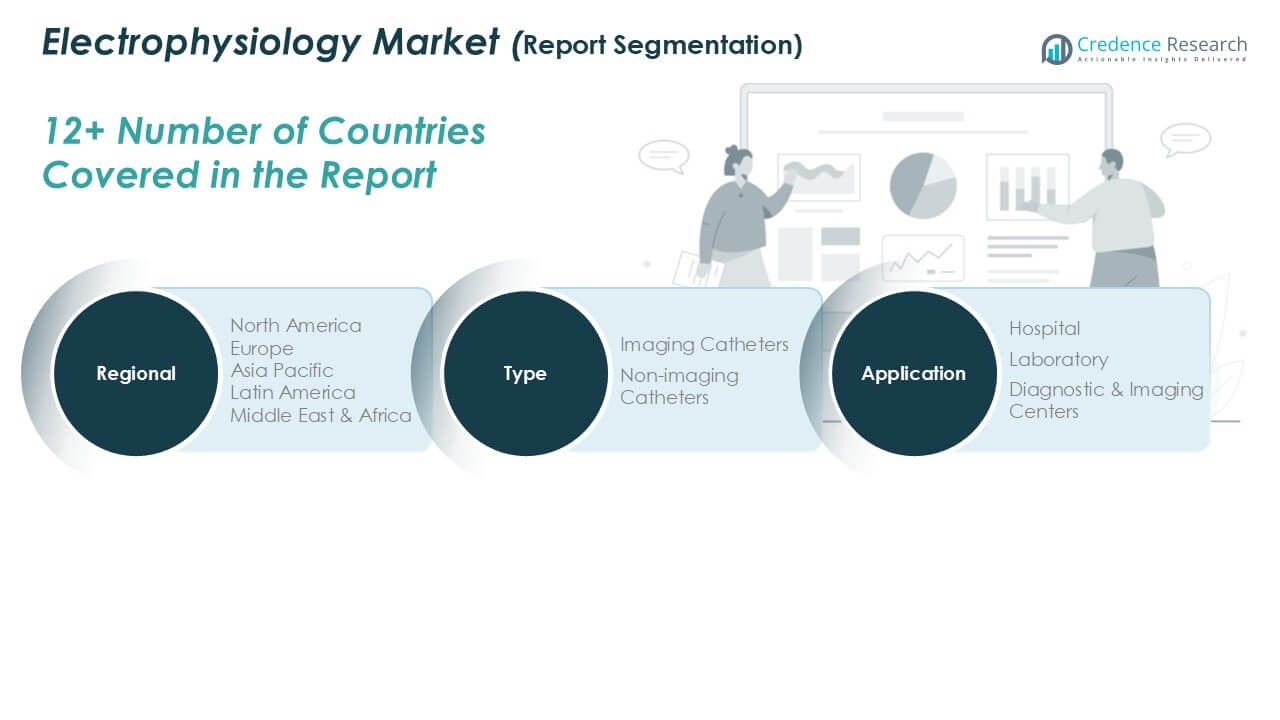 Electrophysiology Market (Report Segmentation)

Credence Research
Actionable Insights Delivered

12+ Number of Countries Covered in the Report

Regional

North America
Europe
Asia Pacific
Latin America
Middle East & Africa

Type

Imaging Catheters
Non-imaging Catheters

Application

Hospital
Laboratory
Diagnostic & Imaging Centers